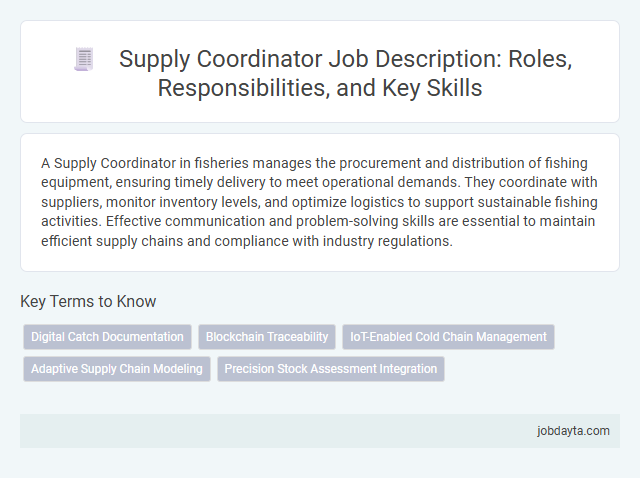 Supply Coordinator Job Description: Roles, Responsibilities, and Key Skills

A Supply Coordinator in fisheries manages the procurement and distribution of fishing equipment, ensuring timely delivery to meet operational demands. They coordinate with suppliers, monitor inventory levels, and optimize logistics to support sustainable fishing activities. Effective communication and problem-solving skills are essential to maintain efficient supply chains and compliance with industry regulations.

Key Terms to Know

Digital Catch Documentation

Blockchain Traceability

IoT-Enabled Cold Chain Management

Adaptive Supply Chain Modeling

Precision Stock Assessment Integration

jobdayta.com